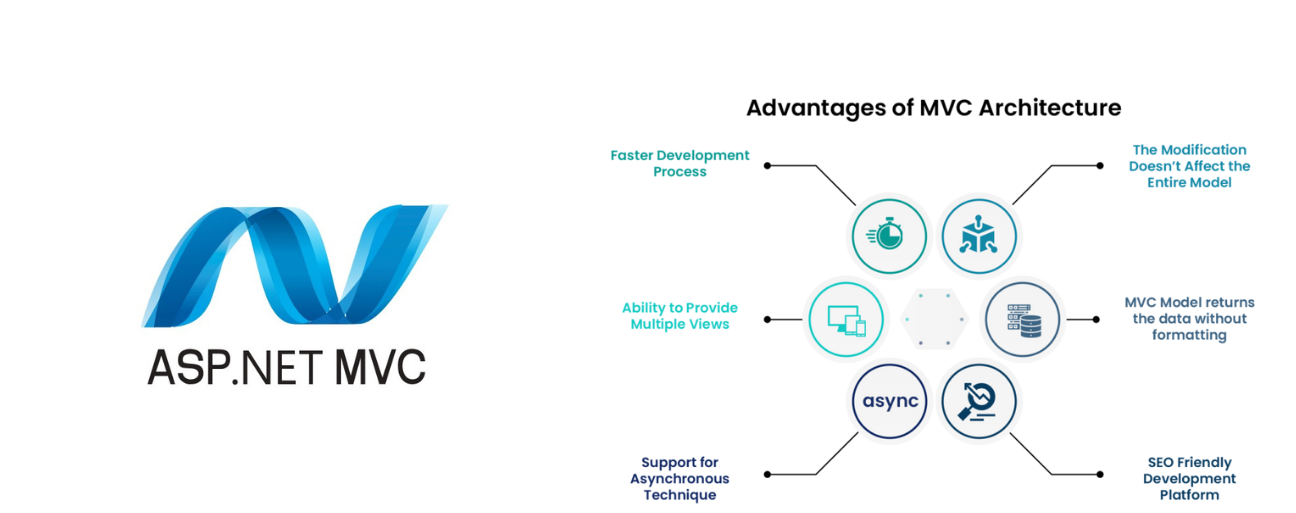 ASP.NET MVC

Advantages of MVC Architecture

Faster Development Process

The Modification Doesn't Affect the Entire Model

Ability to Provide Multiple Views

MVC Model returns the data without formatting

async

Support for Asynchronous Technique

SEO Friendly Development Platform